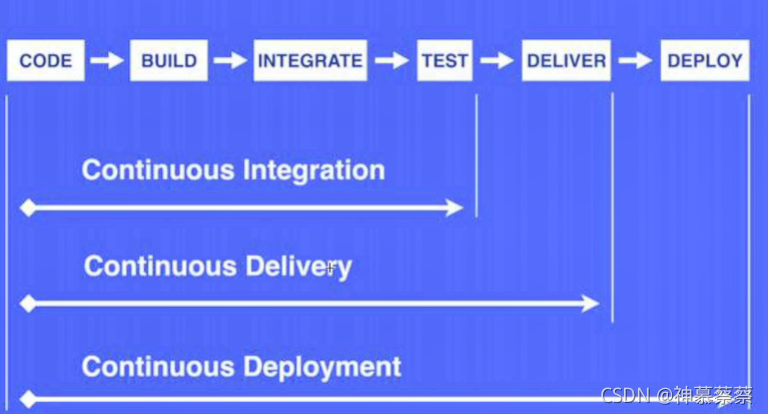 CODE → BUILD → INTEGRATE → TEST → DELIVER → DEPLOY

Continuous Integration

Continuous Delivery

Continuous Deployment

CSDN @神慕蔡蔡